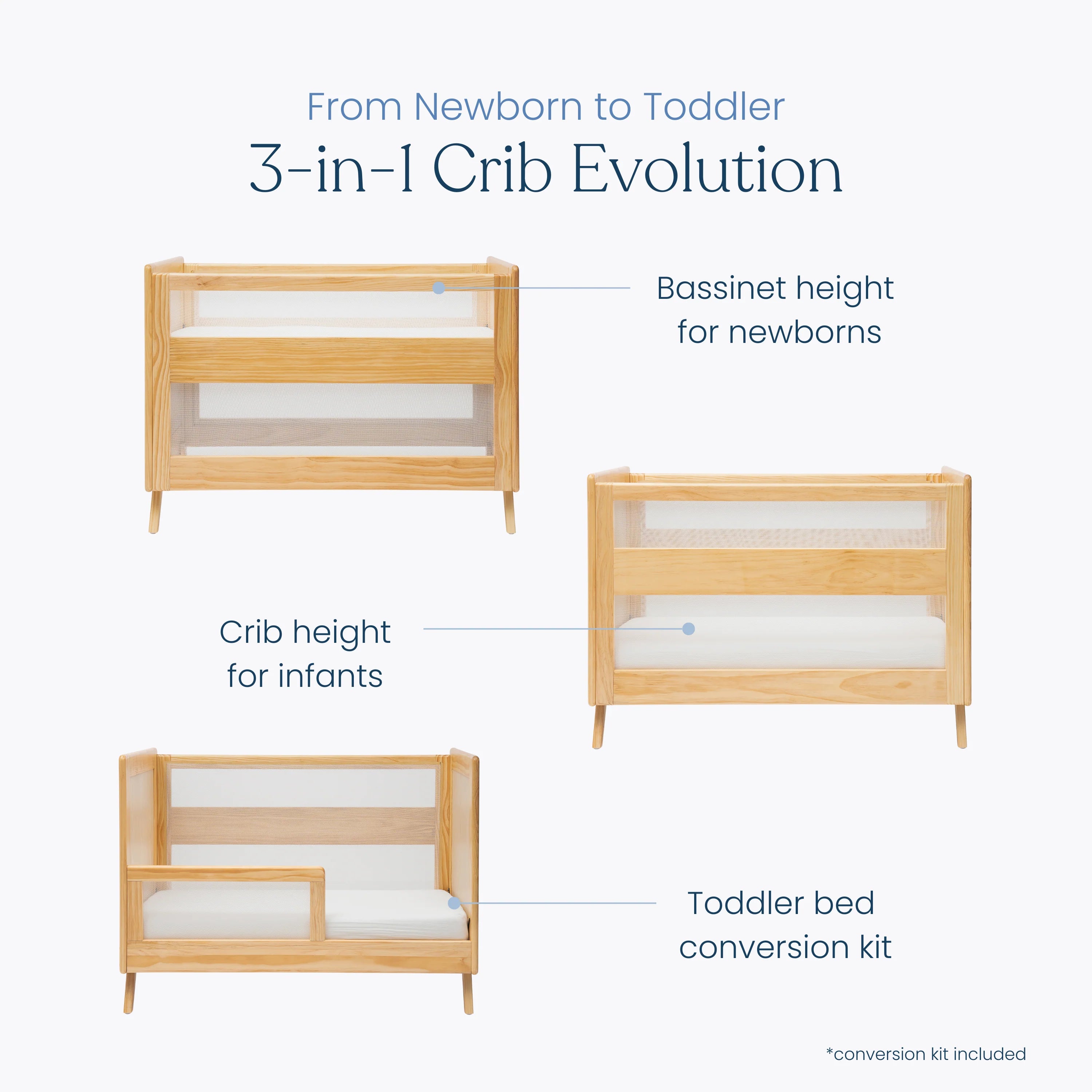 From Newborn to Toddler
3-in-1 Crib Evolution

Bassinet height
for newborns

Crib height
for infants

Toddler bed
conversion kit

*conversion kit included